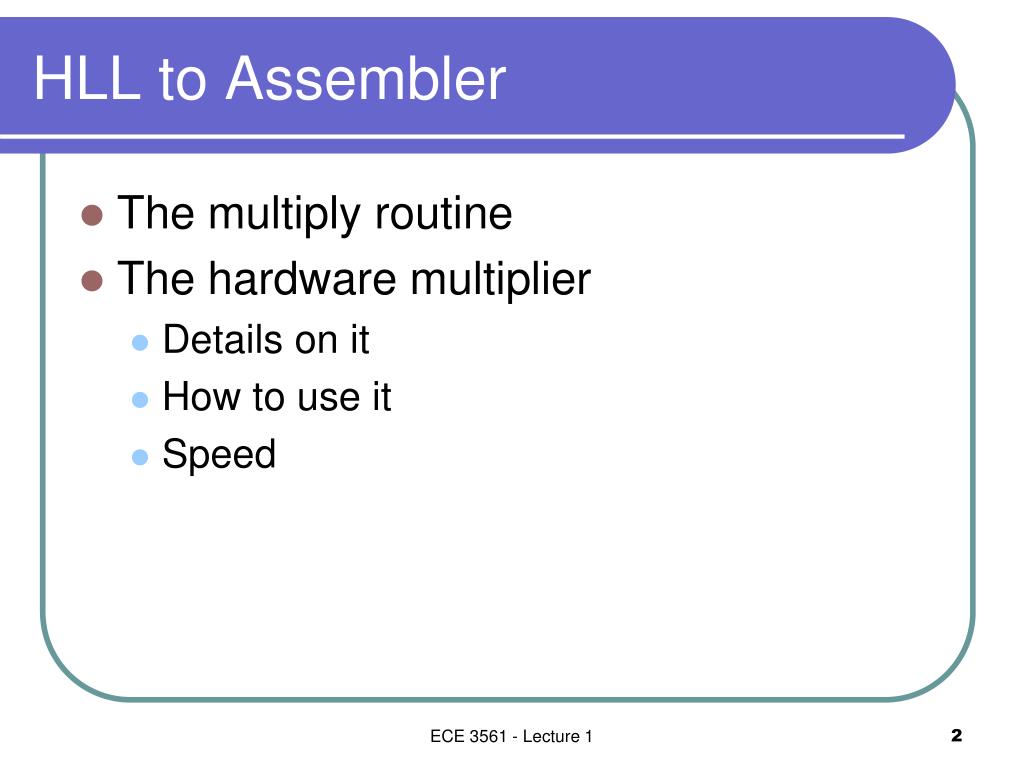 HLL to Assembler

- The multiply routine
- The hardware multiplier
  - Details on it
  - How to use it
  - Speed

ECE 3561 - Lecture 1

2